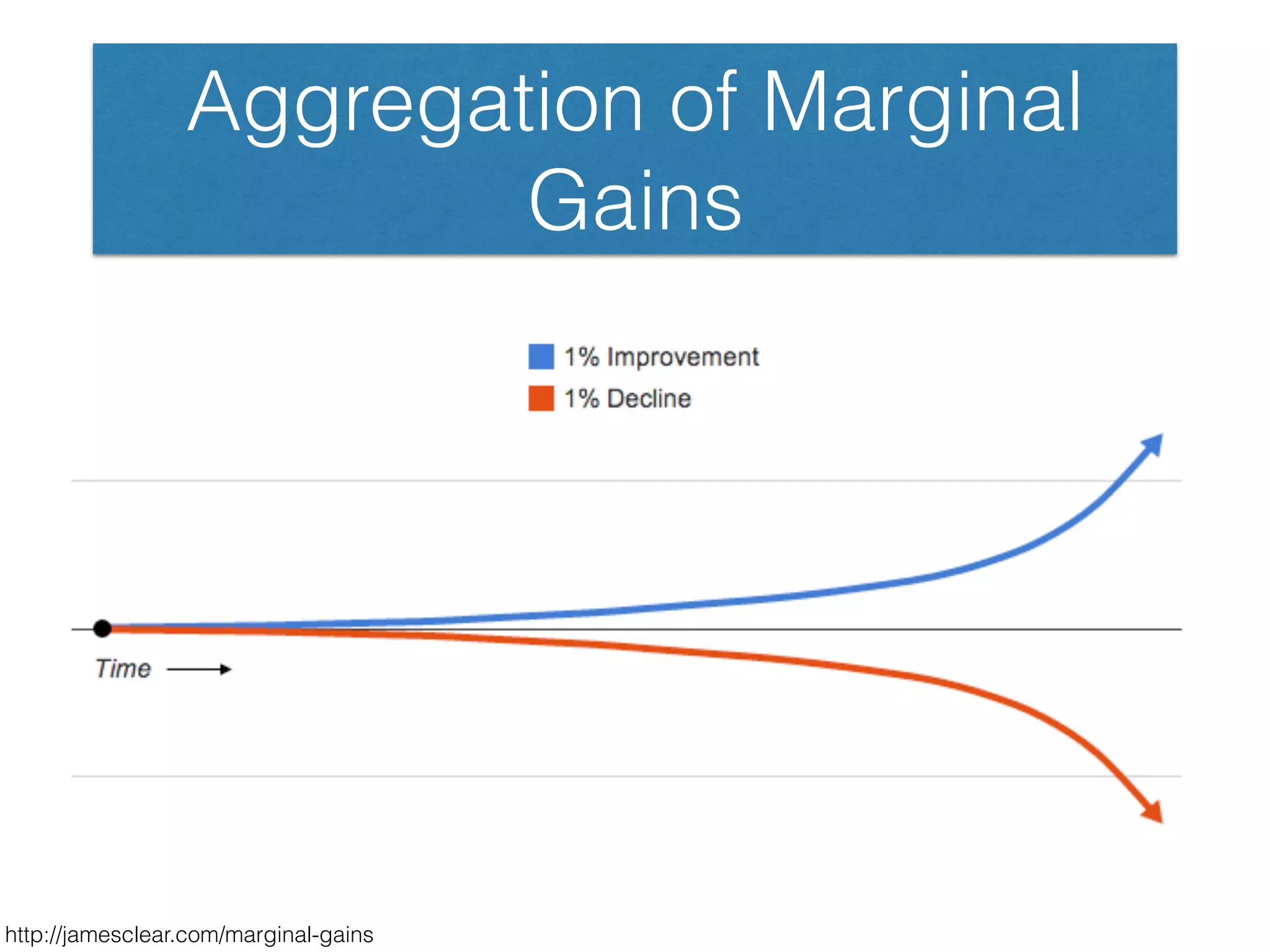 Aggregation of Marginal Gains

1% Improvement
1% Decline

Time

http://jamesclear.com/marginal-gains